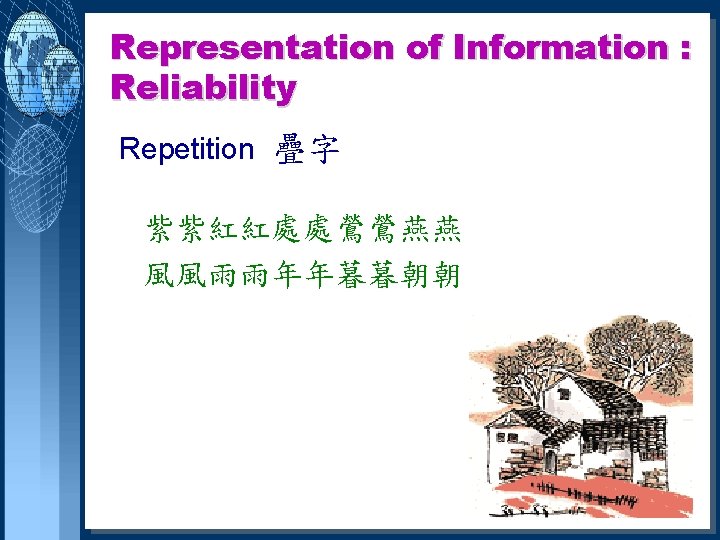 Representation of Information : Reliability

Repetition 疊字

紫紫紅紅處處鶯鶯燕燕
風風雨雨年年暮暮朝朝